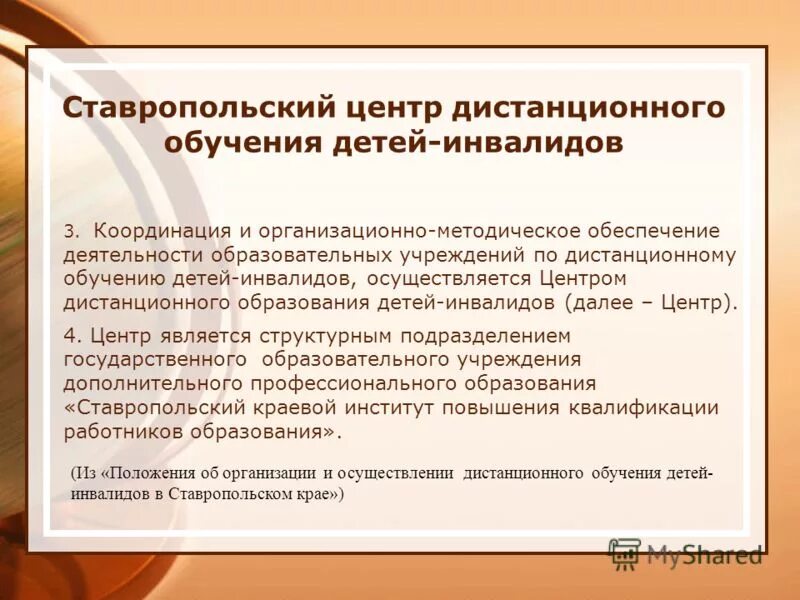 Ставропольский центр дистанционного обучения детей-инвалидов

3. Координация и организационно-методическое обеспечение деятельности образовательных учреждений по дистанционному обучению детей-инвалидов, осуществляется Центром дистанционного образования детей-инвалидов (далее – Центр).

4. Центр является структурным подразделением государственного образовательного учреждения дополнительного профессионального образования «Ставропольский краевой институт повышения квалификации работников образования».

(Из «Положения об организации и осуществлении дистанционного обучения детей-инвалидов в Ставропольском крае»)

MyShared